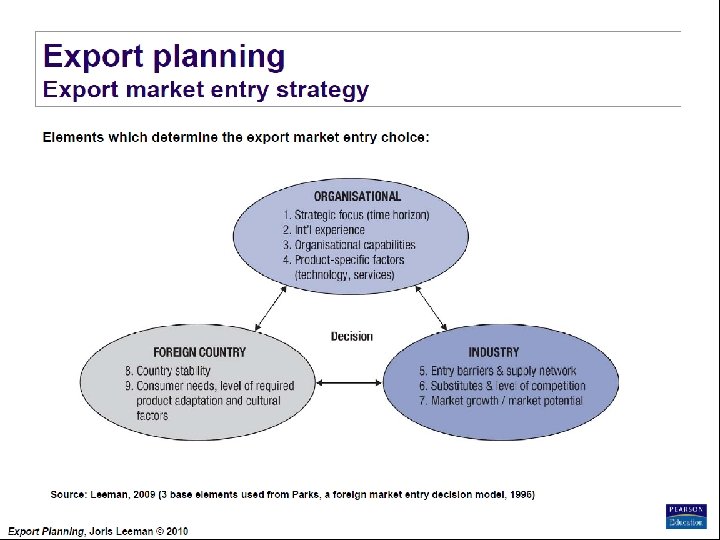 Export planning
Export market entry strategy

Elements which determine the export market entry choice:

ORGANISATIONAL
1. Strategic focus (time horizon)
2. Int'l experience
3. Organisational capabilities
4. Product-specific factors (technology, services)

Decision

FOREIGN COUNTRY
8. Country stability
9. Consumer needs, level of required product adaptation and cultural factors

INDUSTRY
5. Entry barriers & supply network
6. Substitutes & level of competition
7. Market growth / market potential

Source: Leeman, 2009 (3 base elements used from Parks, a foreign market entry decision model, 1996)

Export Planning, Joris Leeman © 2010

PEARSON Education